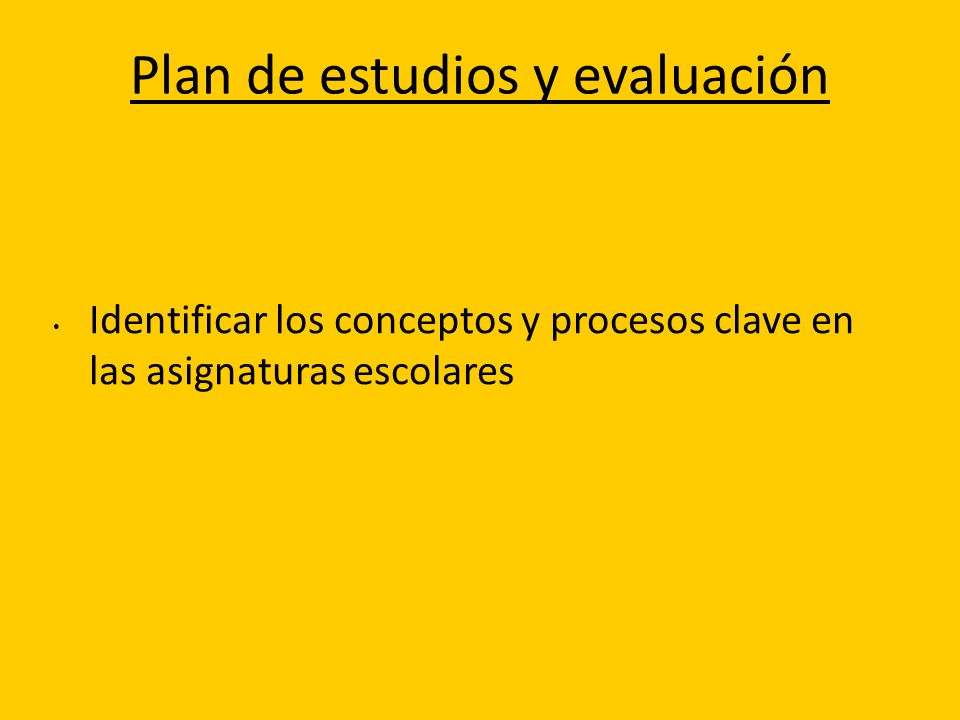 Plan de estudios y evaluación

• Identificar los conceptos y procesos clave en las asignaturas escolares